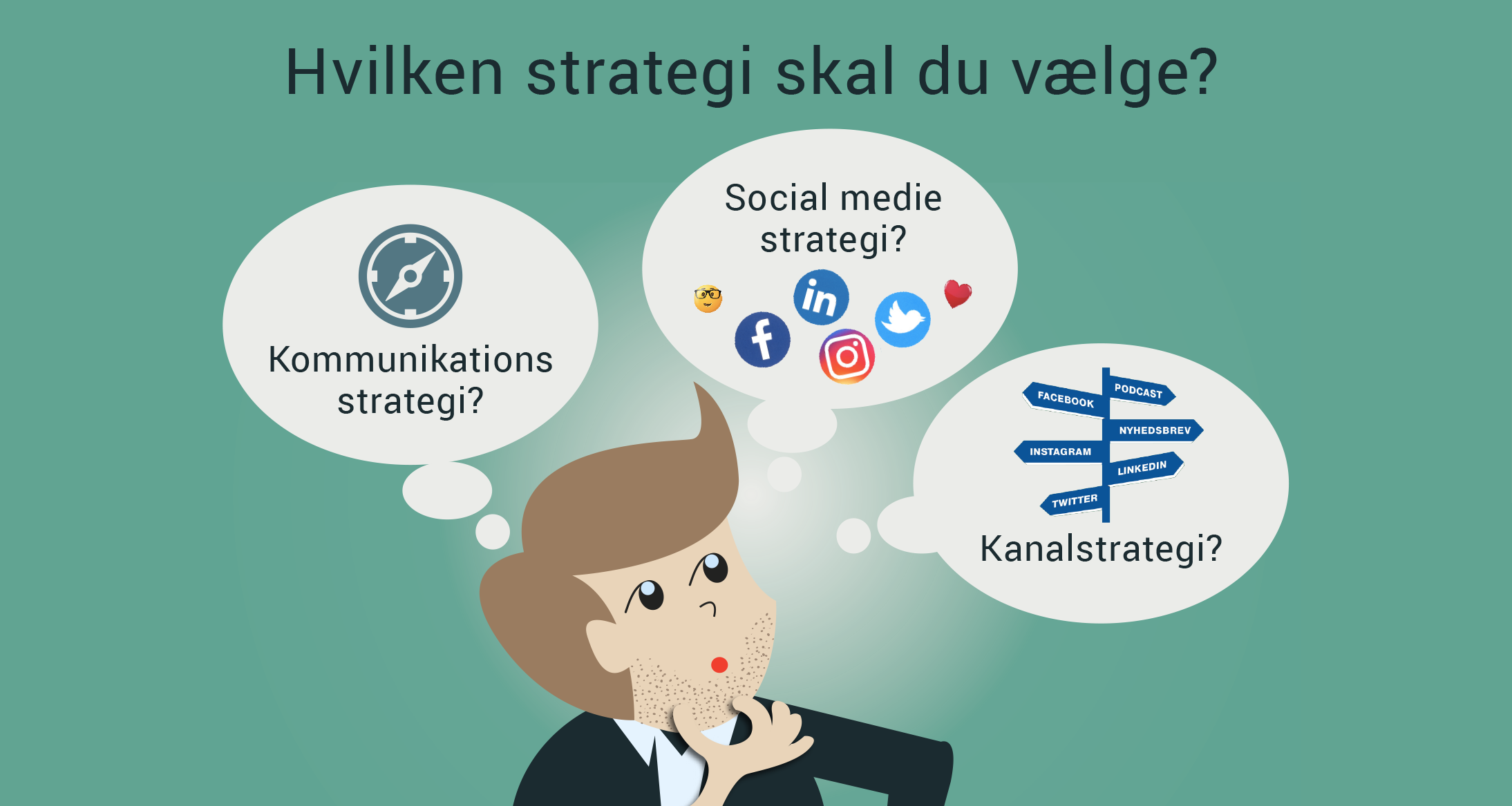 Hvilken strategi skal du vælge?

Kommunikations strategi?

Social medie strategi?

in

f

FACEBOOK
PODCAST
NYHEDSBREV
INSTAGRAM
LINKEDIN
TWITTER

Kanalstrategi?